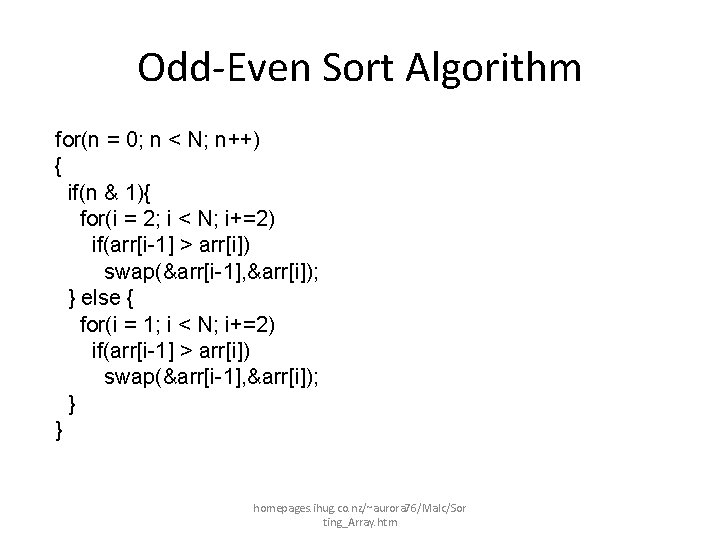 Odd-Even Sort Algorithm

for(n = 0; n < N; n++)
{
 if(n & 1){
  for(i = 2; i < N; i+=2)
   if(arr[i-1] > arr[i])
    swap(&arr[i-1],&arr[i]);
 } else {
  for(i = 1; i < N; i+=2)
   if(arr[i-1] > arr[i])
    swap(&arr[i-1],&arr[i]);
 }
}

homepages.ihug.co.nz/~aurora76/Malc/Sorting_Array.htm